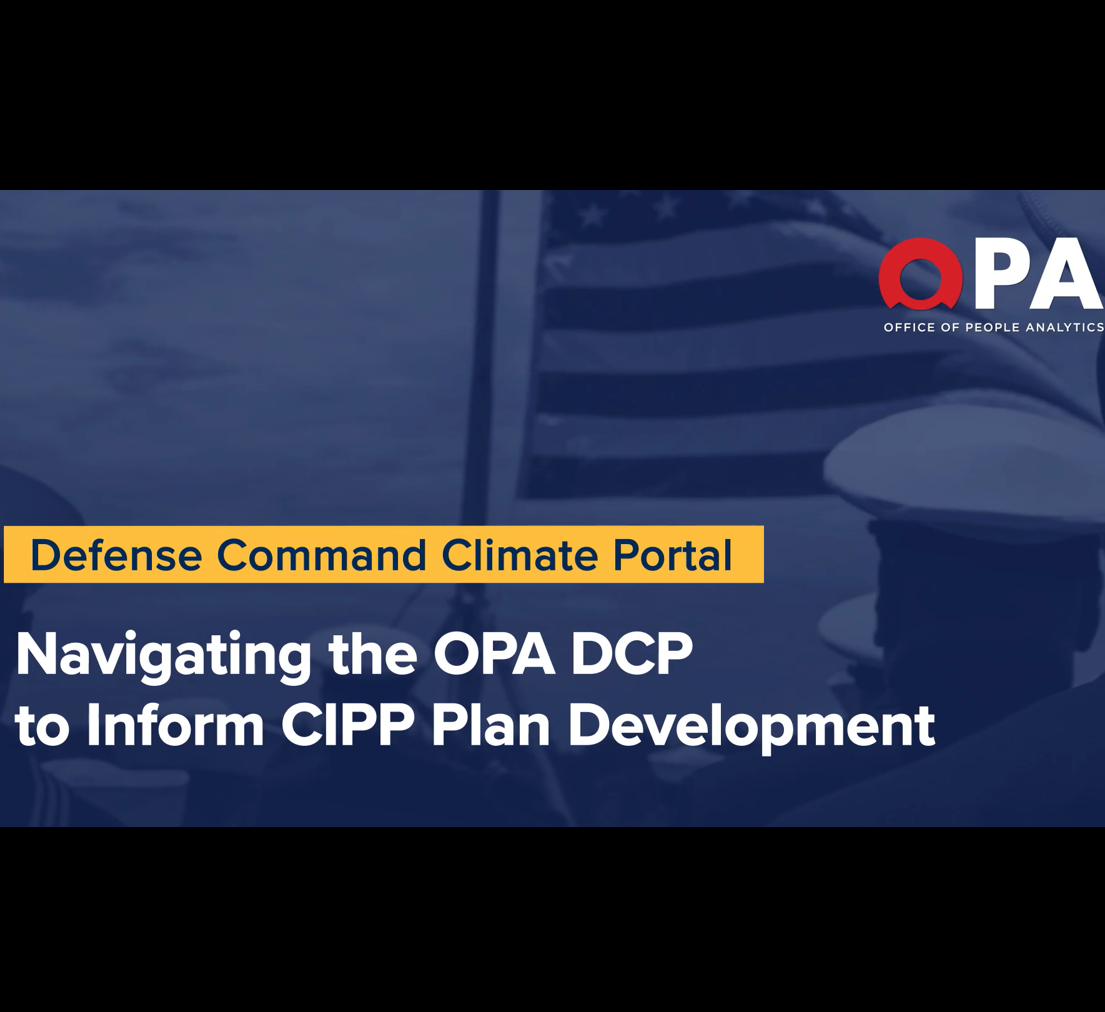 OPA
OFFICE OF PEOPLE ANALYTICS

Defense Command Climate Portal

Navigating the OPA DCP
to Inform CIPP Plan Development